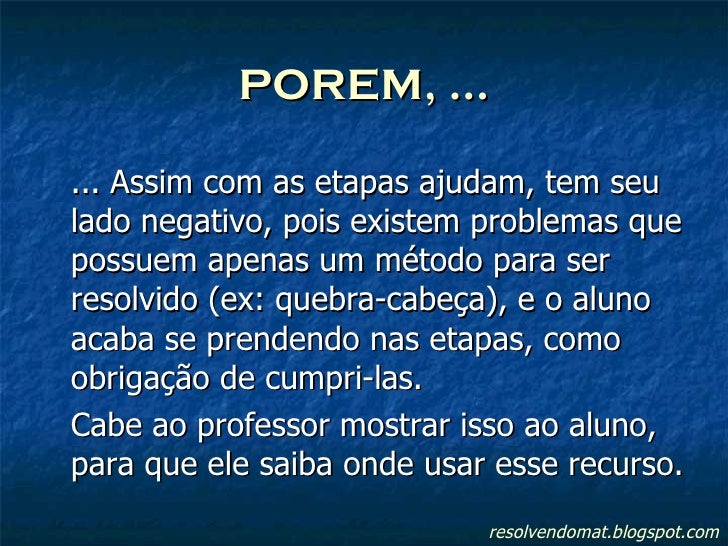 POREM, ...

... Assim com as etapas ajudam, tem seu lado negativo, pois existem problemas que possuem apenas um método para ser resolvido (ex: quebra-cabeça), e o aluno acaba se prendendo nas etapas, como obrigação de cumpri-las.

Cabe ao professor mostrar isso ao aluno, para que ele saiba onde usar esse recurso.

resolvendomat.blogspot.com